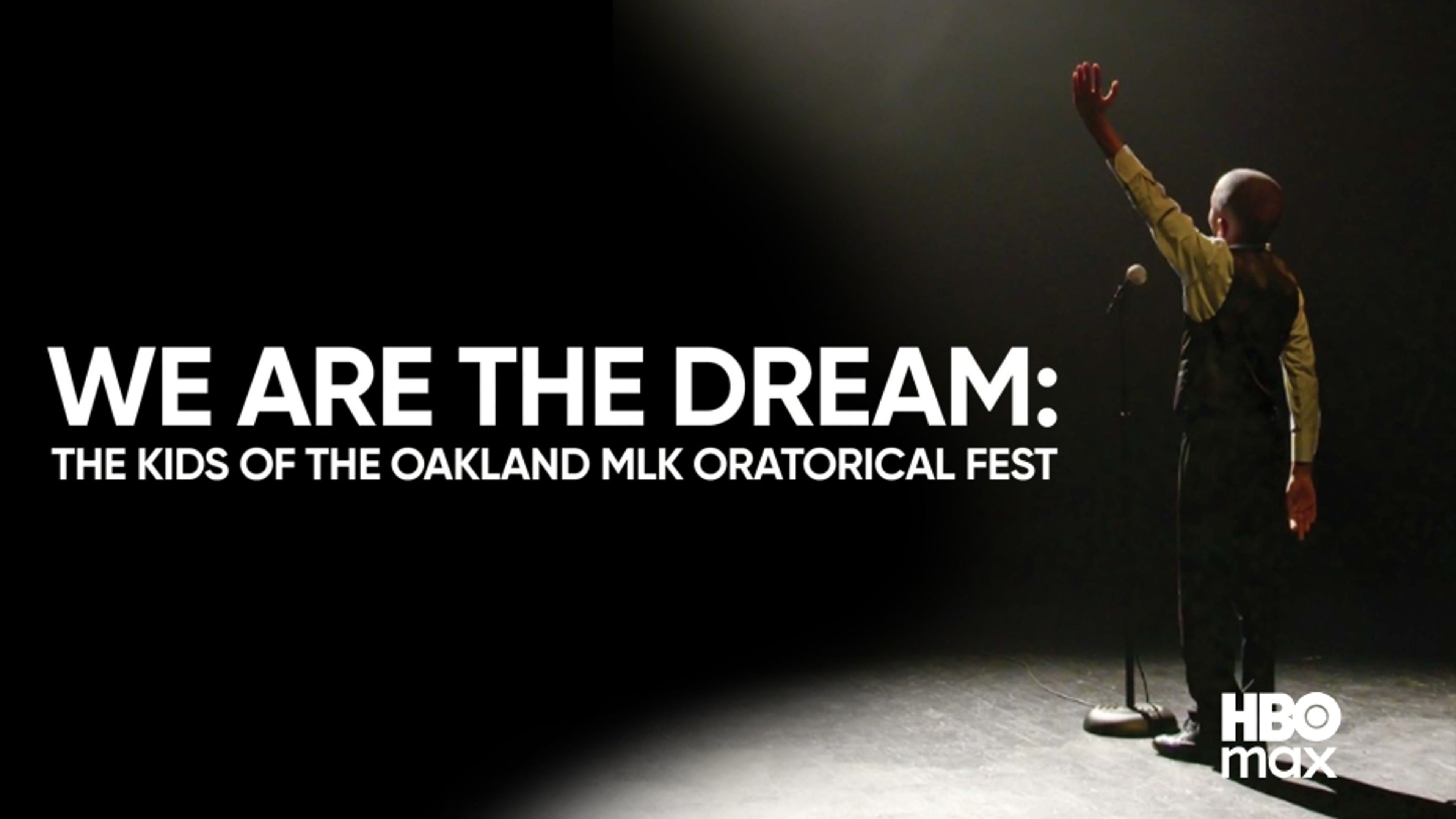 WE ARE THE DREAM:
THE KIDS OF THE OAKLAND MLK ORATORICAL FEST

HBO
max